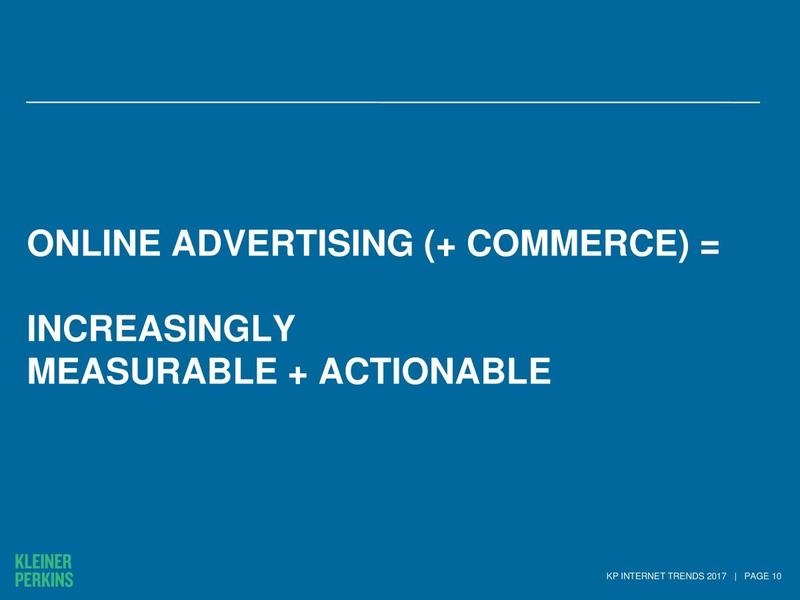 ONLINE ADVERTISING (+ COMMERCE) =

INCREASINGLY
MEASURABLE + ACTIONABLE

KLEINER
PERKINS

KP INTERNET TRENDS 2017 | PAGE 10